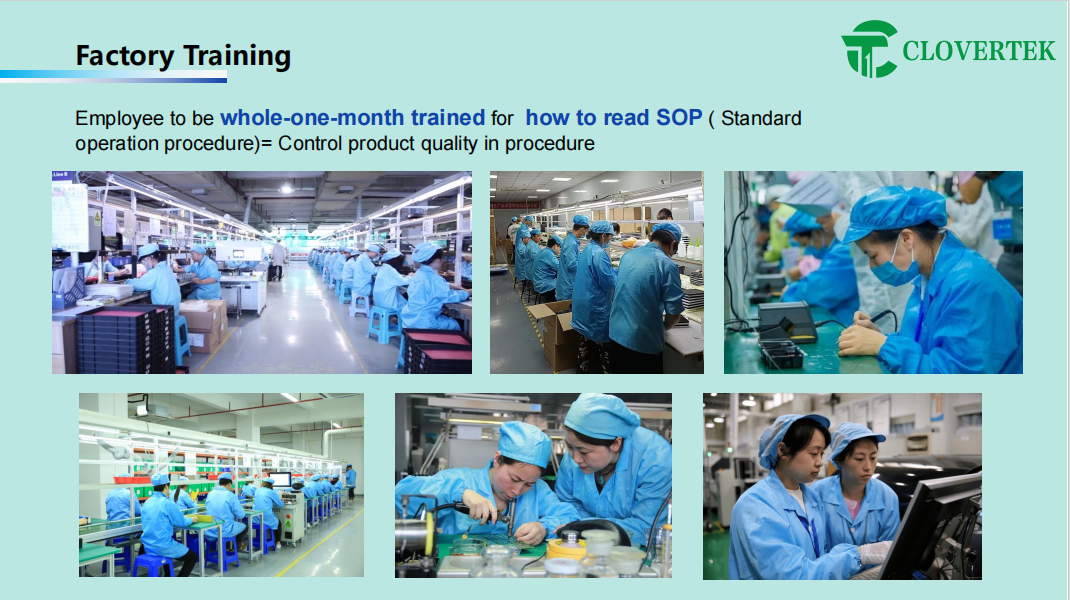 Factory Training

CLOVERTEK

Employee to be whole-one-month trained for how to read SOP ( Standard operation procedure)= Control product quality in procedure